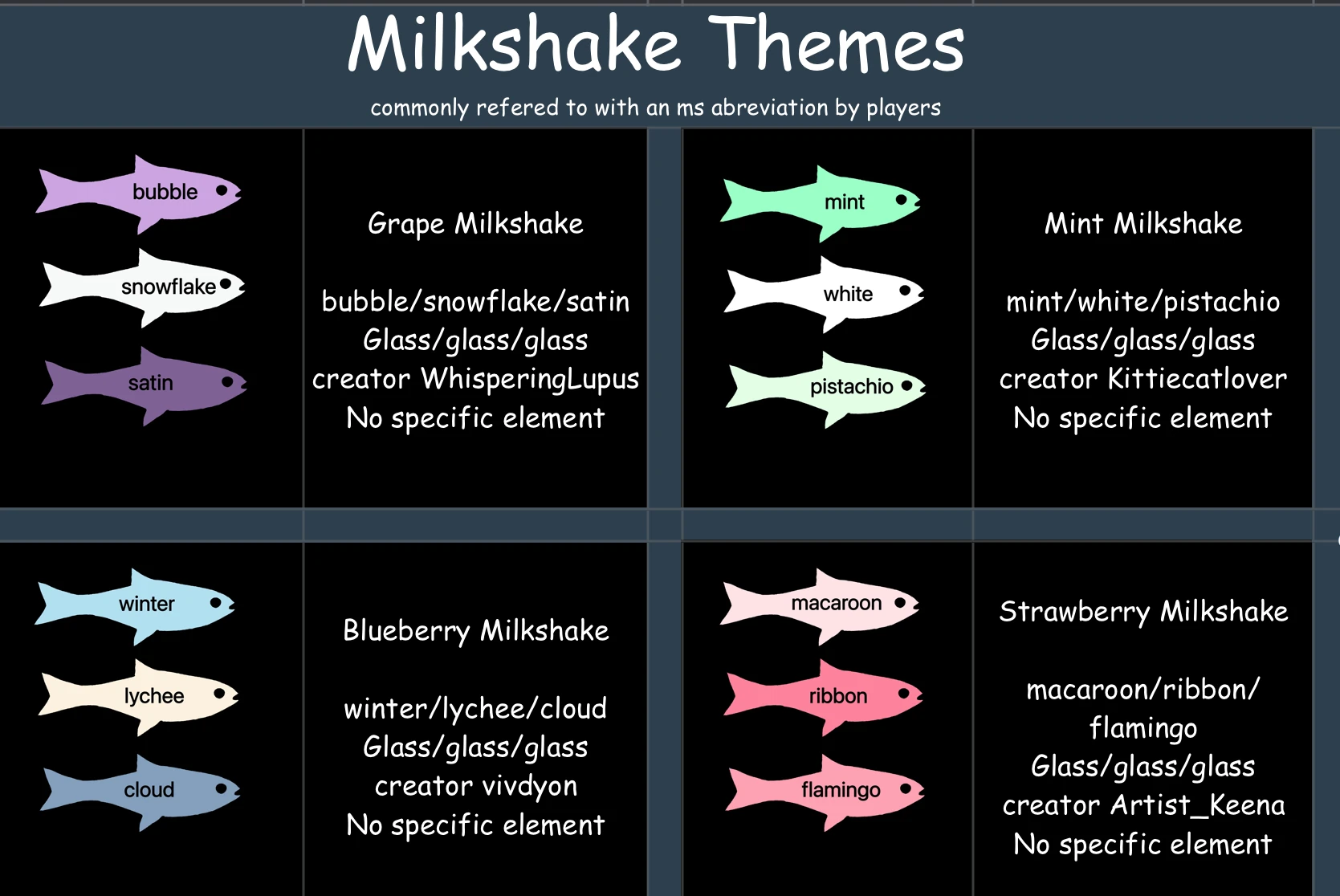 Milkshake Themes

commonly refered to with an ms abreviation by players

bubble
snowflake
satin

Grape Milkshake

bubble/snowflake/satin
Glass/glass/glass
creator WhisperingLupus
No specific element

mint
white
pistachio

Mint Milkshake

mint/white/pistachio
Glass/glass/glass
creator Kittiecatlover
No specific element

winter
lychee
cloud

Blueberry Milkshake

winter/lychee/cloud
Glass/glass/glass
creator vivdyon
No specific element

macaroon
ribbon
flamingo

Strawberry Milkshake

macaroon/ribbon/flamingo
Glass/glass/glass
creator Artist_Keena
No specific element